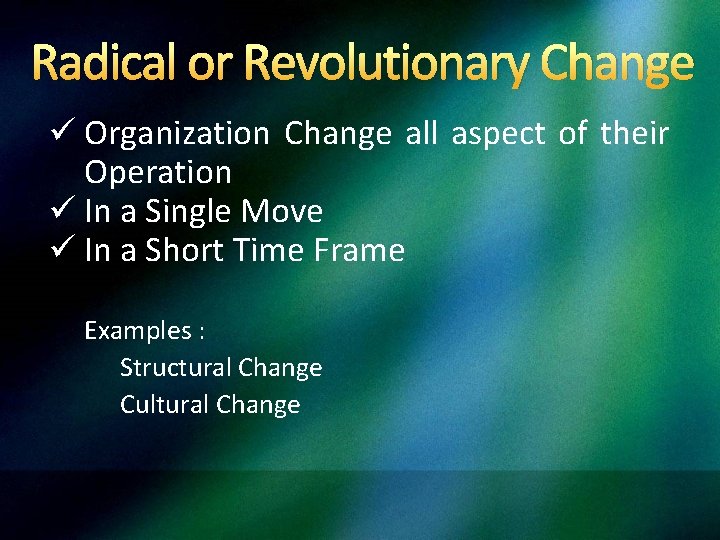 Radical or Revolutionary Change

✓ Organization Change all aspect of their Operation
✓ In a Single Move
✓ In a Short Time Frame

Examples :
Structural Change
Cultural Change